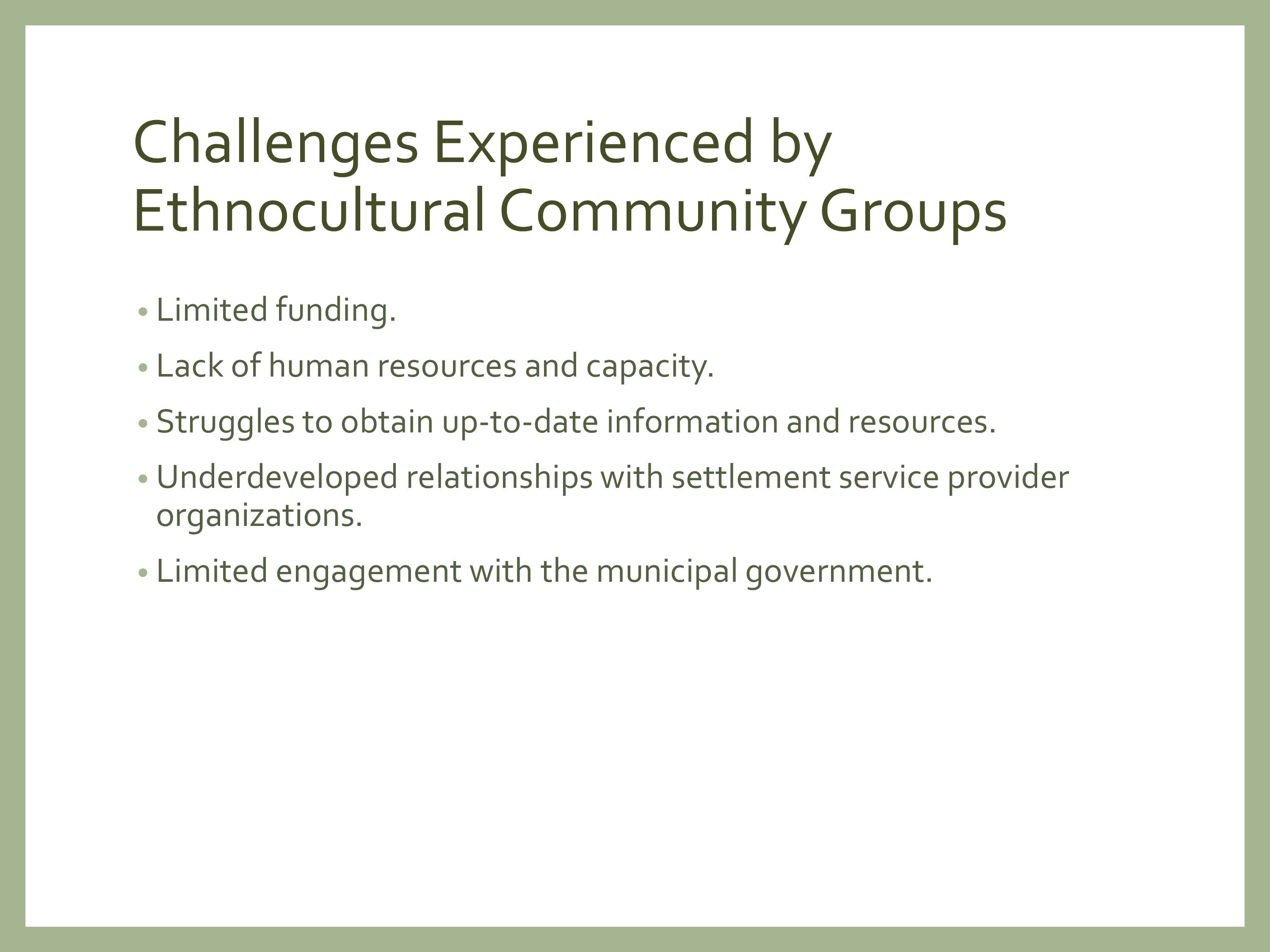 Challenges Experienced by Ethnocultural Community Groups

• Limited funding.

• Lack of human resources and capacity.

• Struggles to obtain up-to-date information and resources.

• Underdeveloped relationships with settlement service provider organizations.

• Limited engagement with the municipal government.